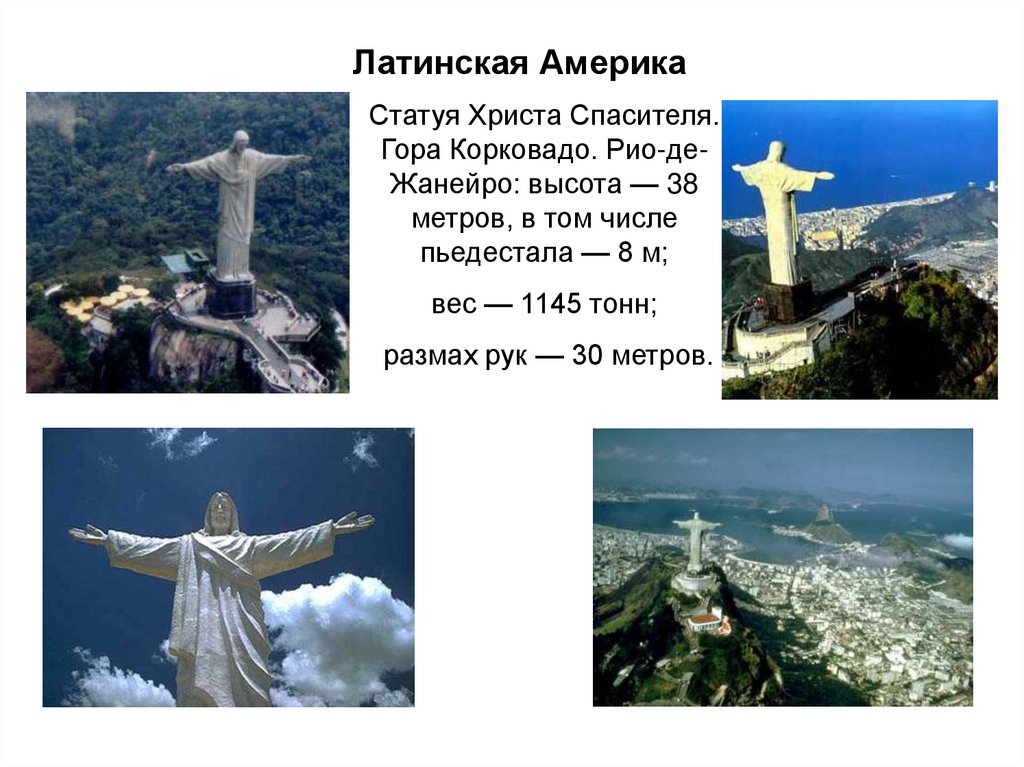 Латинская Америка

Статуя Христа Спасителя. Гора Корковадо. Рио-де-Жанейро: высота — 38 метров, в том числе пьедестала — 8 м;

вес — 1145 тонн;

размах рук — 30 метров.